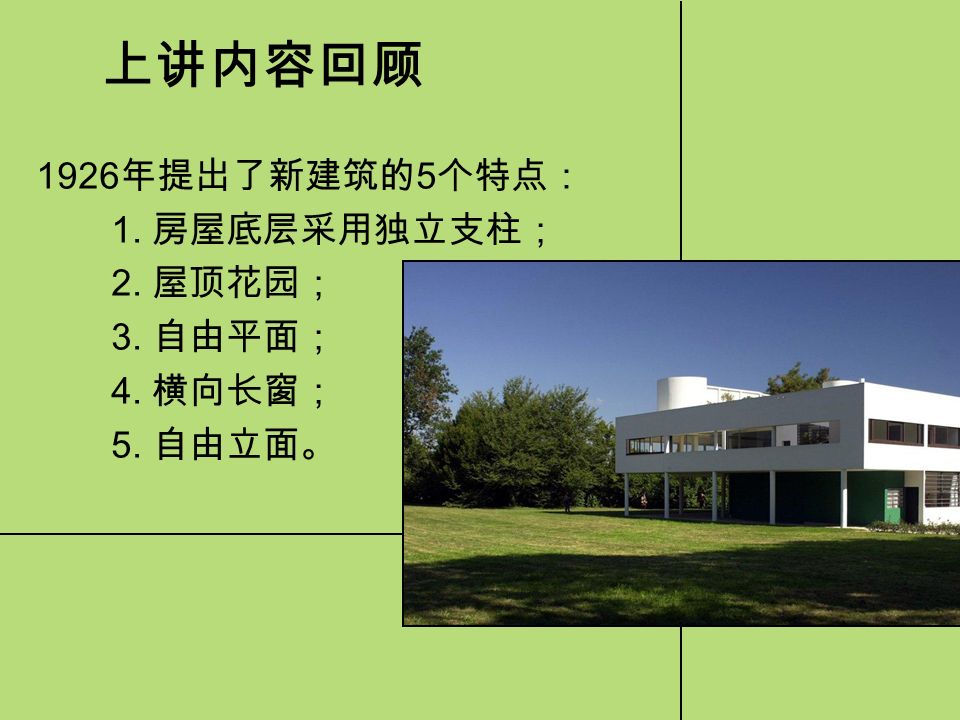 上讲内容回顾

1926年提出了新建筑的5个特点：

1. 房屋底层采用独立支柱；

2. 屋顶花园；

3. 自由平面；

4. 横向长窗；

5. 自由立面。